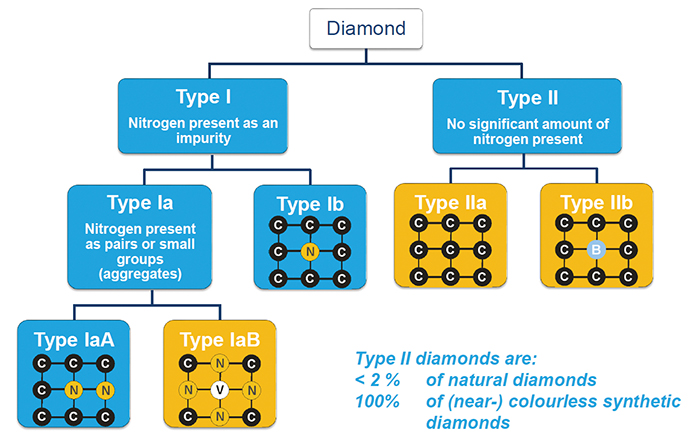 Diamond

Type I
Nitrogen present as an impurity

Type II
No significant amount of nitrogen present

Type Ia
Nitrogen present as pairs or small groups (aggregates)

Type Ib
C C C
C N C
C C C

Type IIa
C C C
C C C
C C C

Type IIb
C C C
C B C
C C C

Type IaA
C C C
C N N
C C C

Type IaB
C N C
N V N
C N C

Type II diamonds are:
< 2 % of natural diamonds
100% of (near-) colourless synthetic diamonds